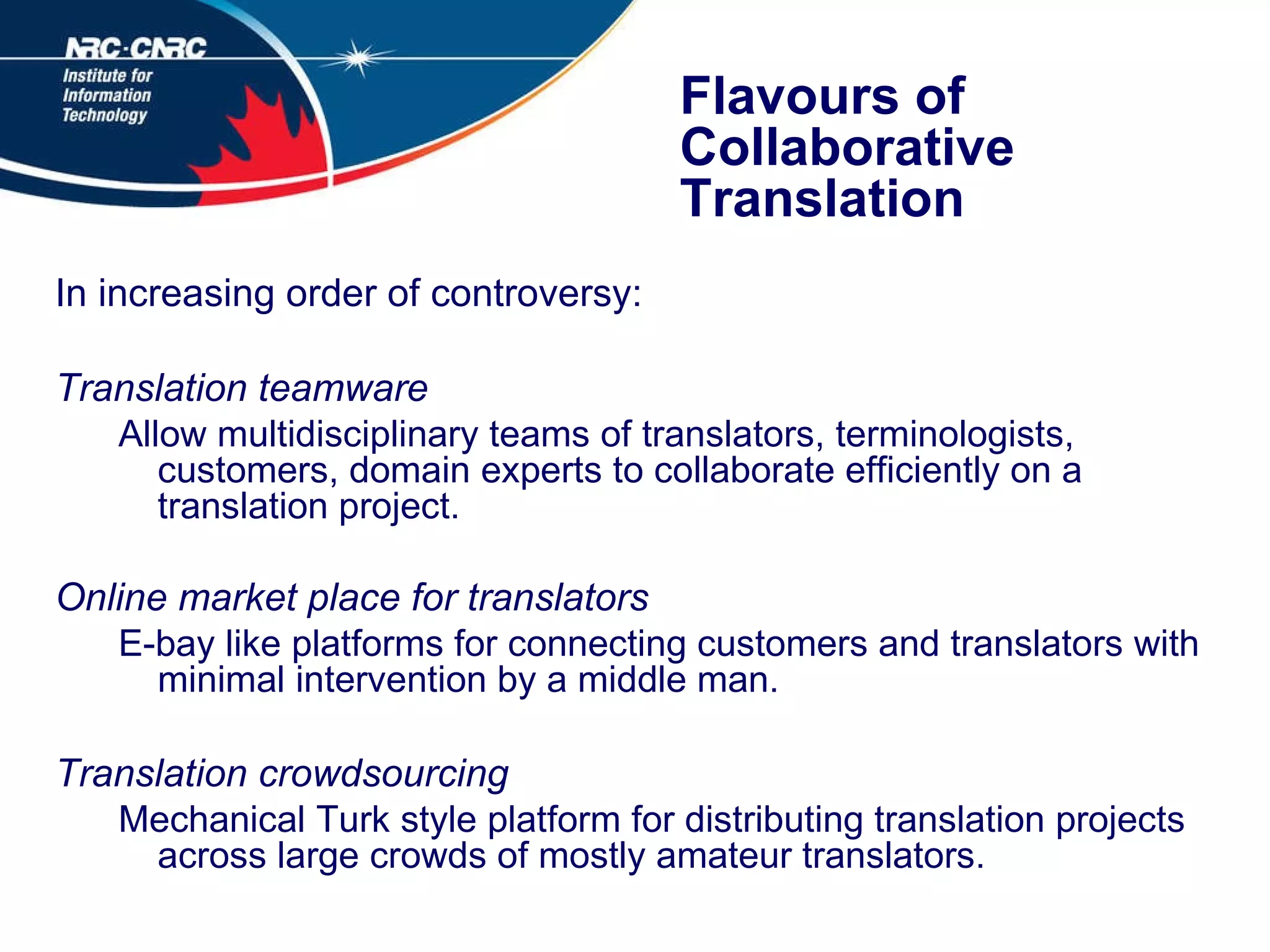 NRC·CNRC
Institute for Information Technology

Flavours of Collaborative Translation

In increasing order of controversy:

Translation teamware

Allow multidisciplinary teams of translators, terminologists, customers, domain experts to collaborate efficiently on a translation project.

Online market place for translators

E-bay like platforms for connecting customers and translators with minimal intervention by a middle man.

Translation crowdsourcing

Mechanical Turk style platform for distributing translation projects across large crowds of mostly amateur translators.